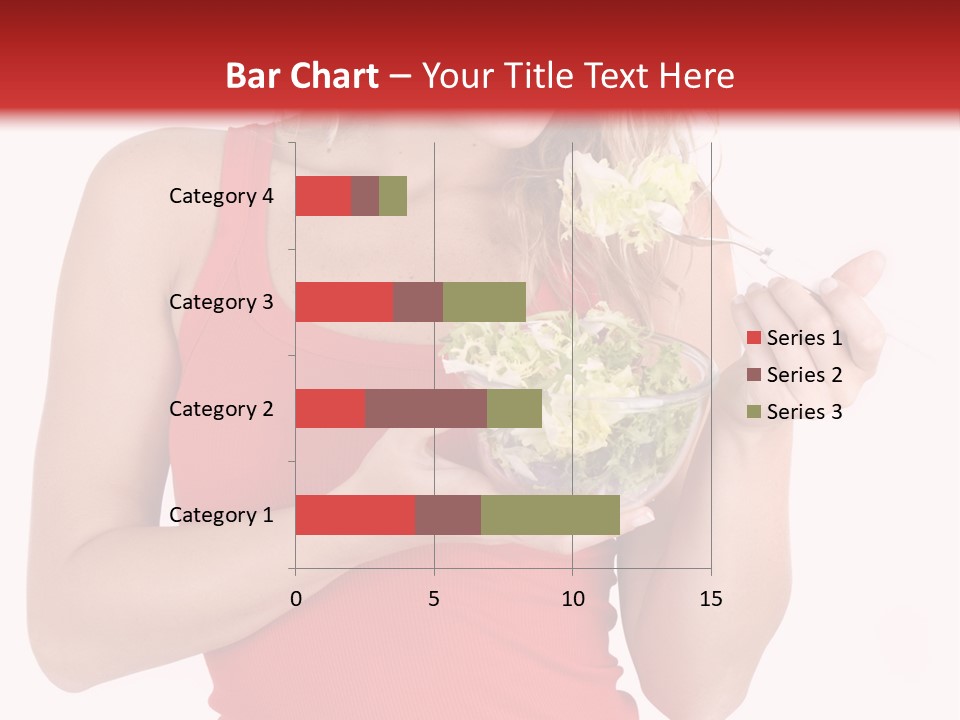 Bar Chart – Your Title Text Here

Category 4
Category 3
Category 2
Category 1

0 5 10 15

Series 1
Series 2
Series 3